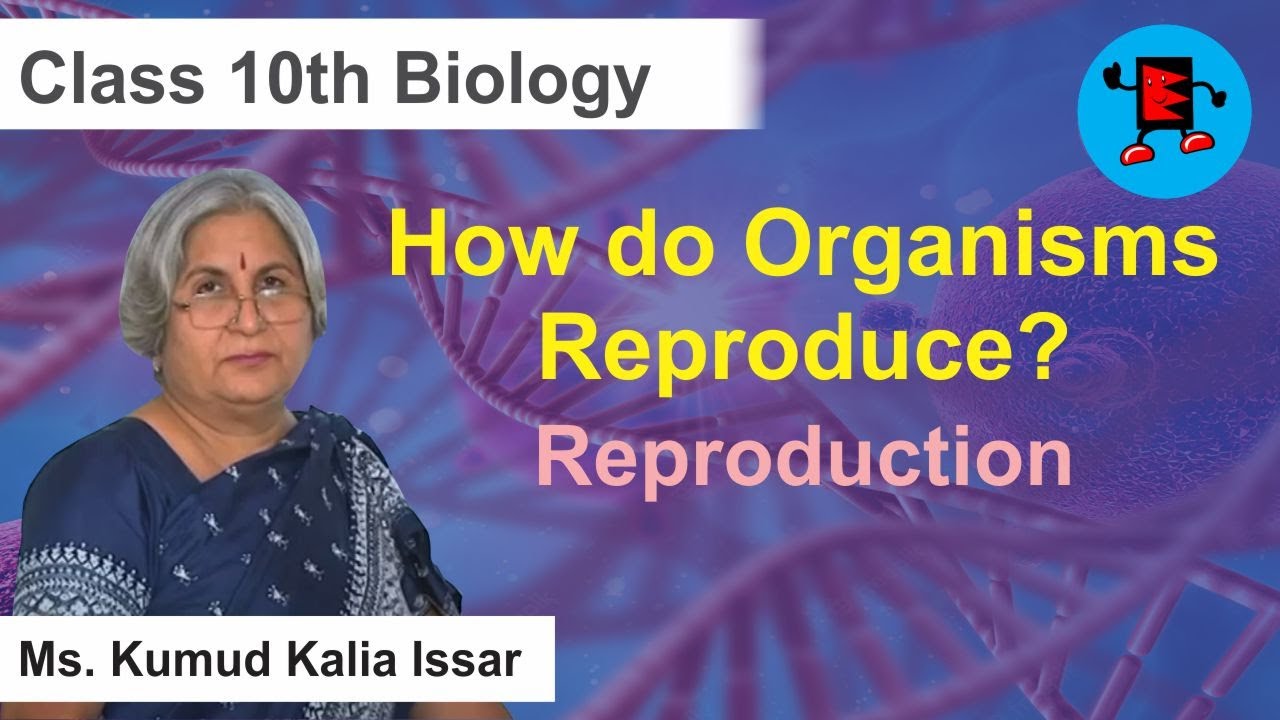 Class 10th Biology

How do Organisms Reproduce?

Reproduction

Ms. Kumud Kalia Issar